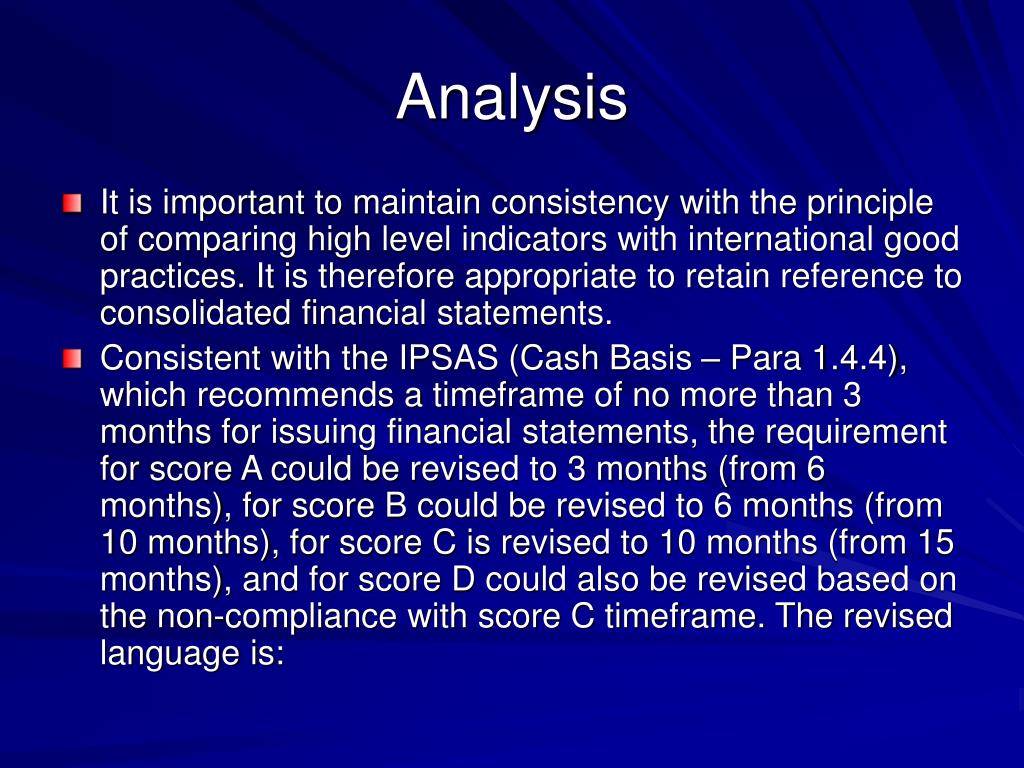 Analysis

It is important to maintain consistency with the principle of comparing high level indicators with international good practices. It is therefore appropriate to retain reference to consolidated financial statements.

Consistent with the IPSAS (Cash Basis – Para 1.4.4), which recommends a timeframe of no more than 3 months for issuing financial statements, the requirement for score A could be revised to 3 months (from 6 months), for score B could be revised to 6 months (from 10 months), for score C is revised to 10 months (from 15 months), and for score D could also be revised based on the non-compliance with score C timeframe. The revised language is: